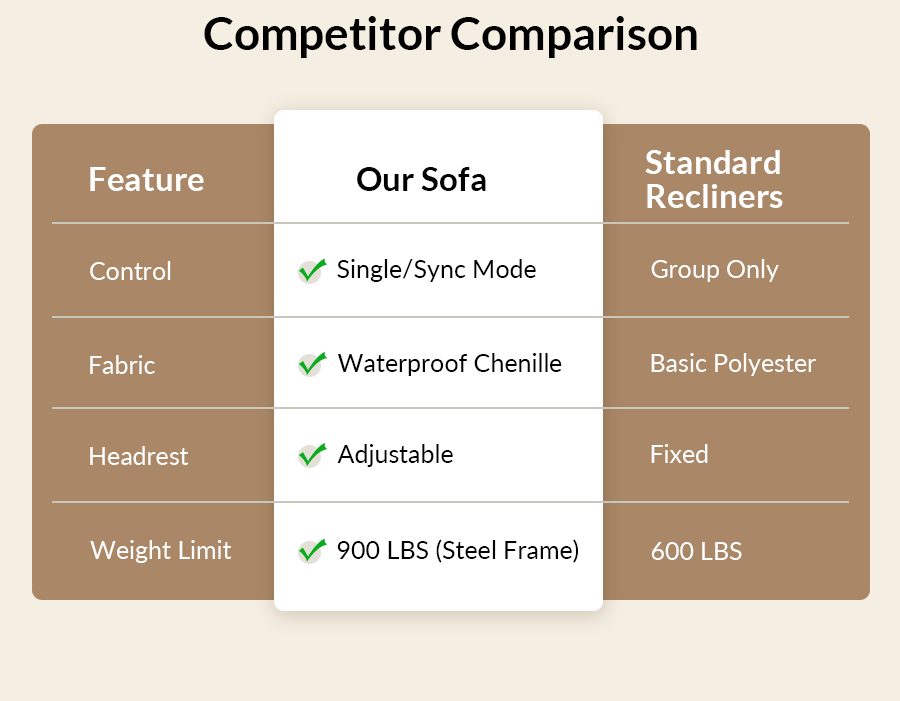 Competitor Comparison

| Feature | Our Sofa | Standard Recliners |
|---|---|---|
| Control | Single/Sync Mode | Group Only |
| Fabric | Waterproof Chenille | Basic Polyester |
| Headrest | Adjustable | Fixed |
| Weight Limit | 900 LBS (Steel Frame) | 600 LBS |